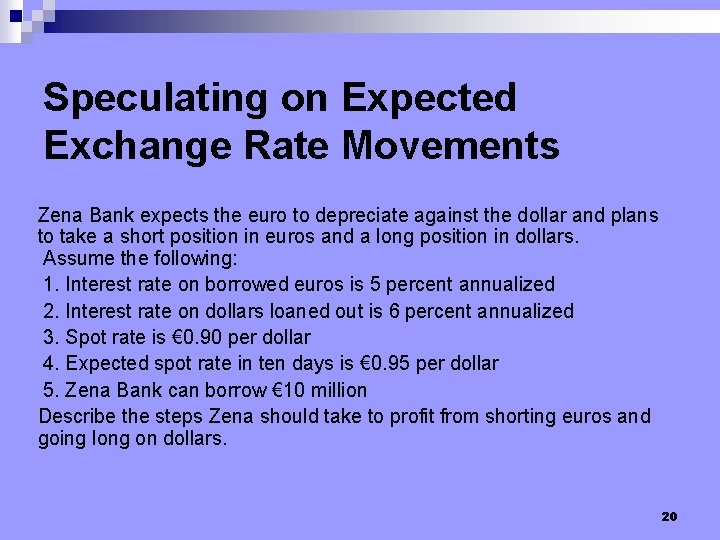 Speculating on Expected Exchange Rate Movements

Zena Bank expects the euro to depreciate against the dollar and plans to take a short position in euros and a long position in dollars.
Assume the following:
1. Interest rate on borrowed euros is 5 percent annualized
2. Interest rate on dollars loaned out is 6 percent annualized
3. Spot rate is €0.90 per dollar
4. Expected spot rate in ten days is €0.95 per dollar
5. Zena Bank can borrow €10 million
Describe the steps Zena should take to profit from shorting euros and going long on dollars.

20